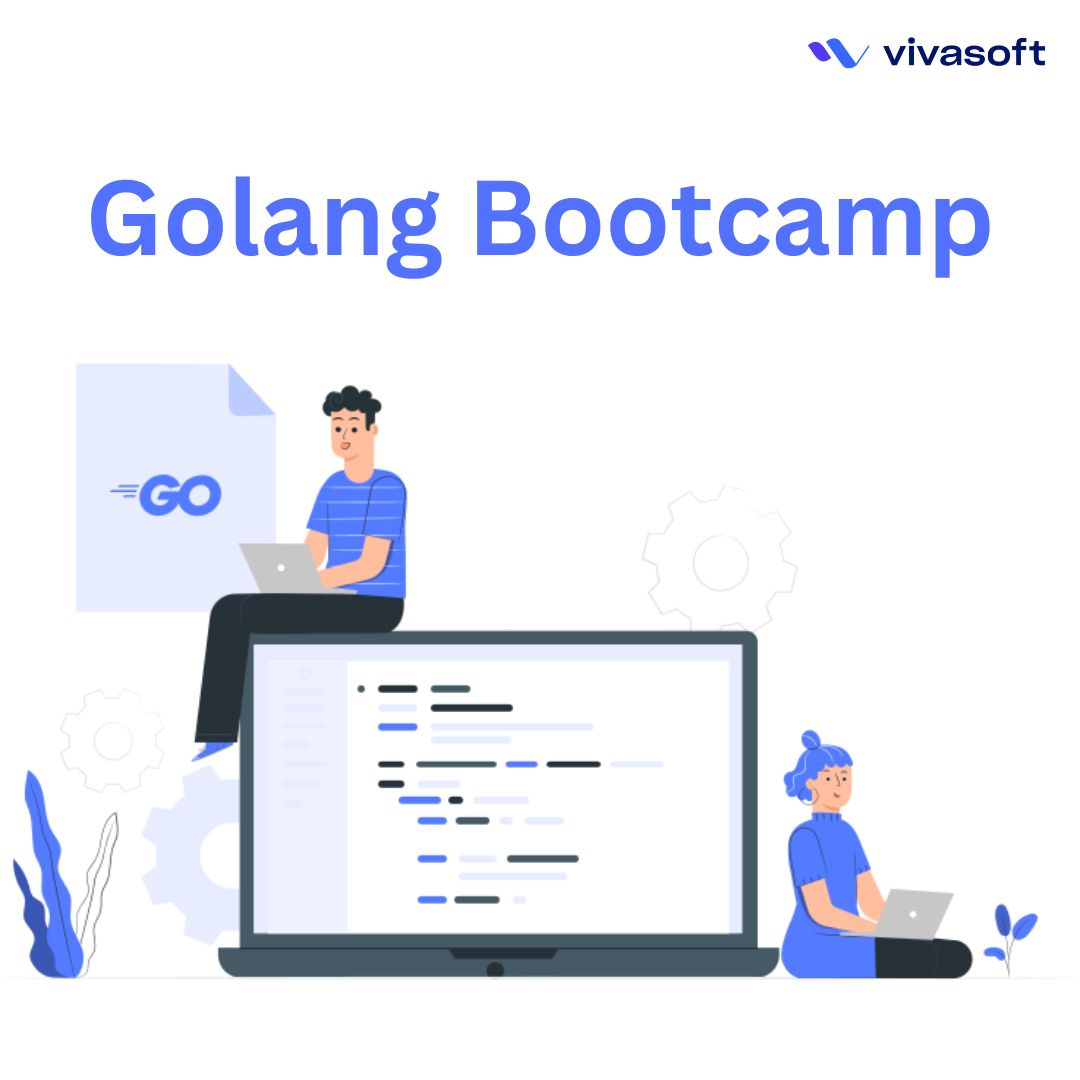 vivasoft

Golang Bootcamp

GO